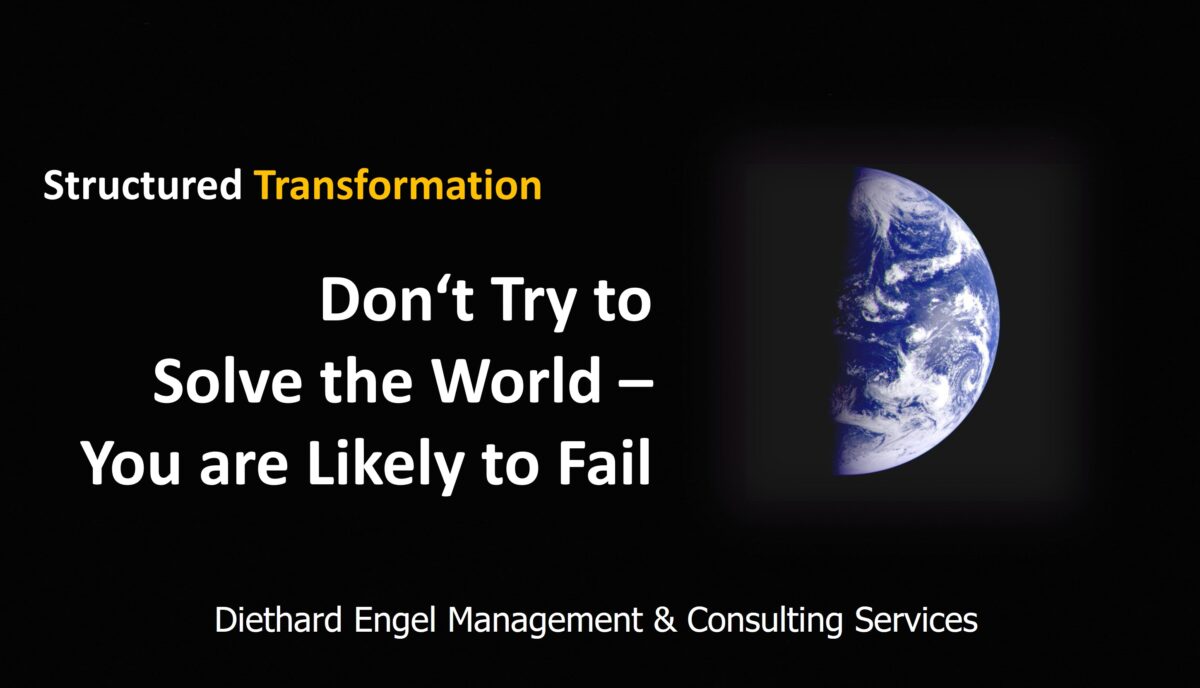 Structured Transformation

Don‘t Try to Solve the World – You are Likely to Fail

Diethard Engel Management & Consulting Services